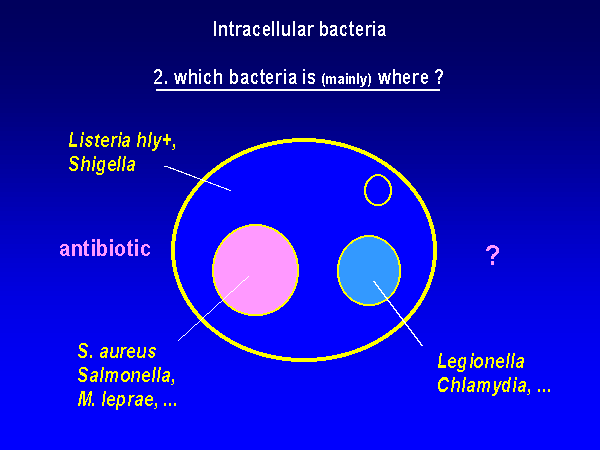 Intracellular bacteria

2. which bacteria is (mainly) where ?

Listeria hly+, Shigella

antibiotic

?

S. aureus
Salmonella,
M. leprae, ...

Legionella
Chlamydia, ...